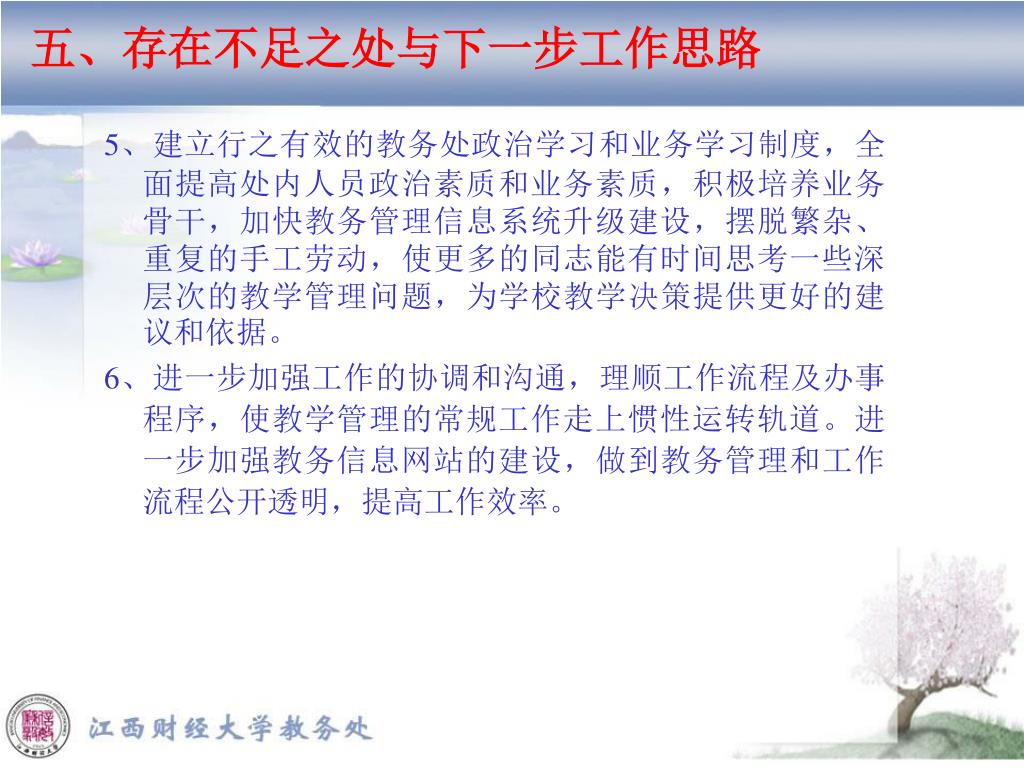 五、存在不足之处与下一步工作思路

5、建立行之有效的教务处政治学习和业务学习制度，全面提高处内人员政治素质和业务素质，积极培养业务骨干，加快教务管理信息系统升级建设，摆脱繁杂、重复的手工劳动，使更多的同志能有时间思考一些深层次的教学管理问题，为学校教学决策提供更好的建议和依据。

6、进一步加强工作的协调和沟通，理顺工作流程及办事程序，使教学管理的常规工作走上惯性运转轨道。进一步加强教务信息网站的建设，做到教务管理和工作流程公开透明，提高工作效率。

江西财经大学教务处